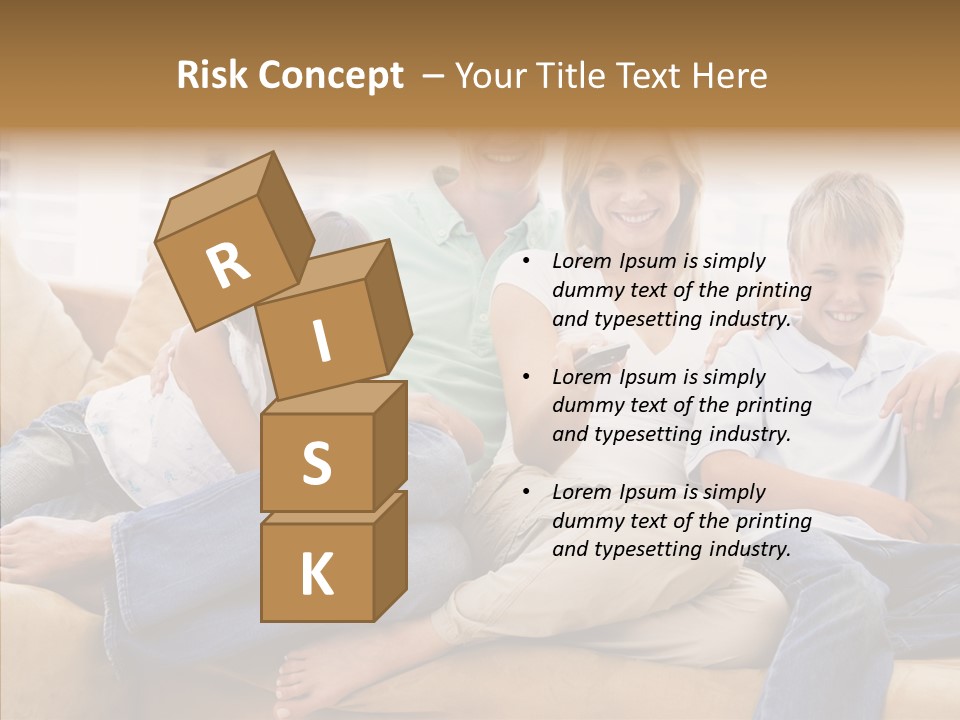 Risk Concept – Your Title Text Here

R
I
S
K

• Lorem Ipsum is simply dummy text of the printing and typesetting industry.

• Lorem Ipsum is simply dummy text of the printing and typesetting industry.

• Lorem Ipsum is simply dummy text of the printing and typesetting industry.